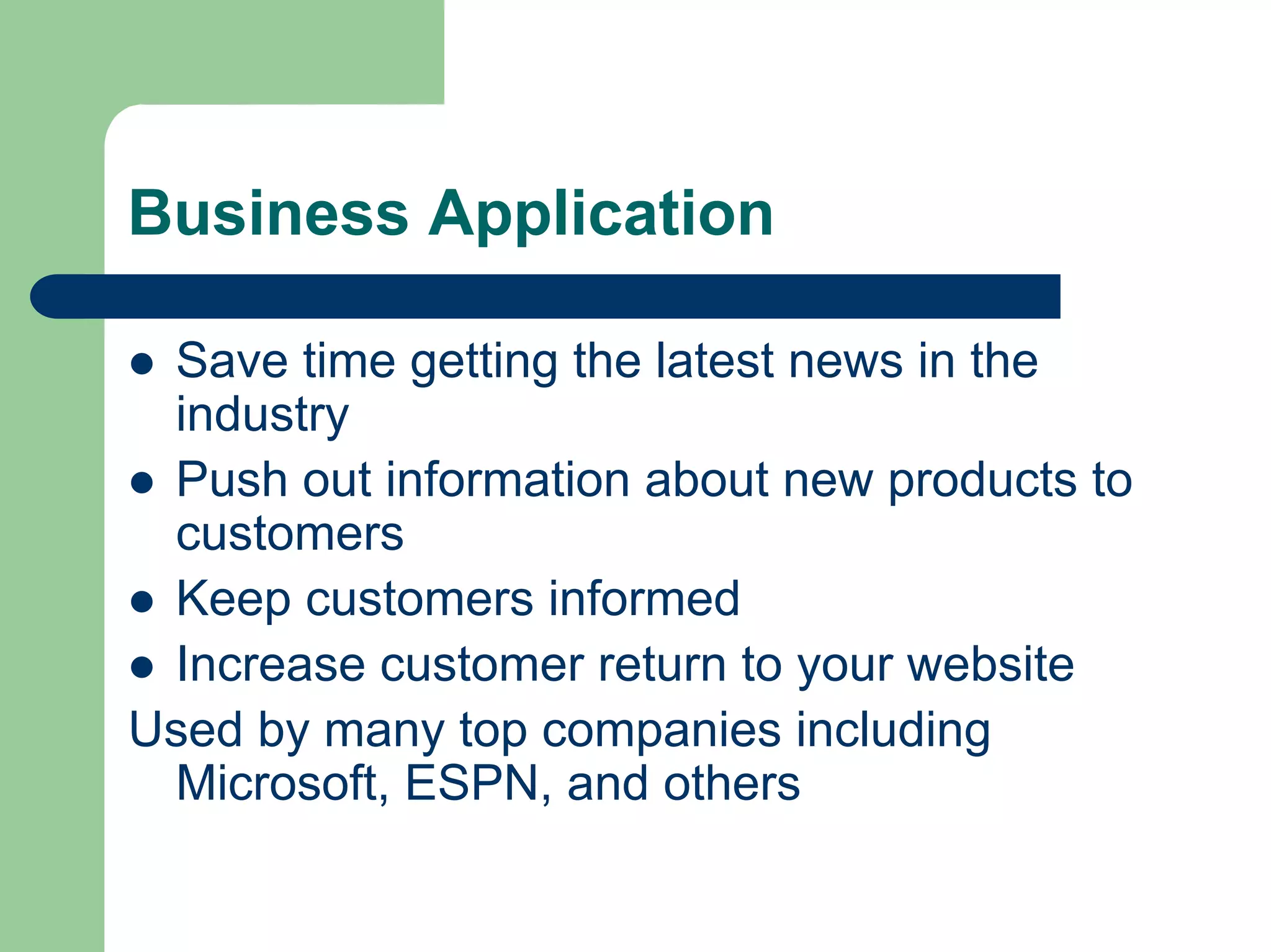 Business Application

- Save time getting the latest news in the industry
- Push out information about new products to customers
- Keep customers informed
- Increase customer return to your website

Used by many top companies including Microsoft, ESPN, and others